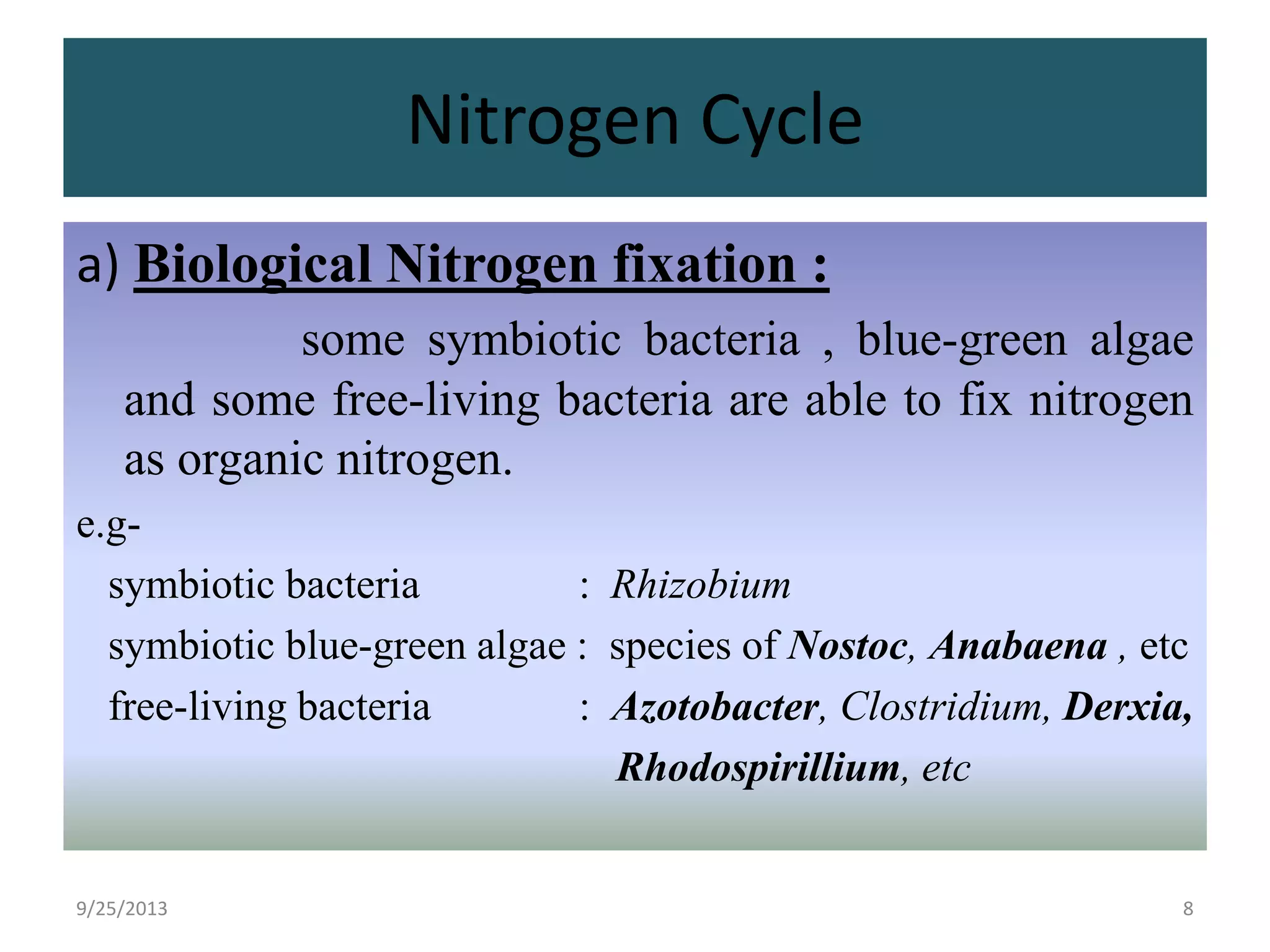 Nitrogen Cycle

a) Biological Nitrogen fixation :

some symbiotic bacteria , blue-green algae and some free-living bacteria are able to fix nitrogen as organic nitrogen.

e.g-

symbiotic bacteria : Rhizobium

symbiotic blue-green algae : species of Nostoc, Anabaena , etc

free-living bacteria : Azotobacter, Clostridium, Derxia, Rhodospirillium, etc

9/25/2013

8